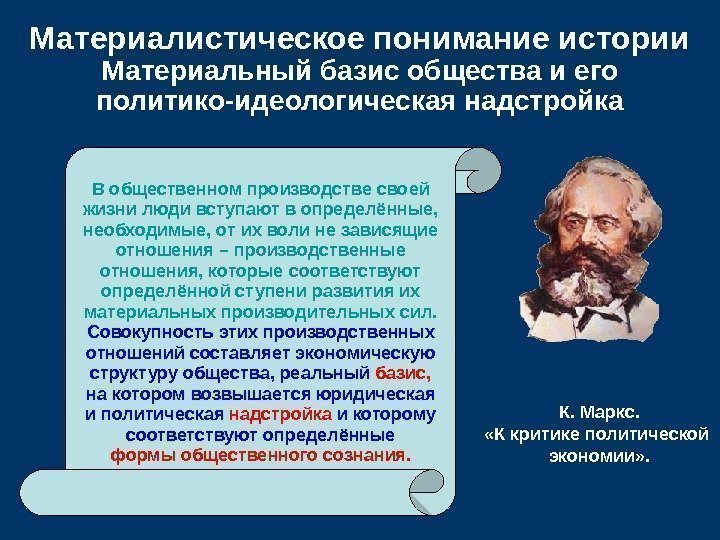 Материалистическое понимание истории
Материальный базис общества и его политико-идеологическая надстройка

В общественном производстве своей жизни люди вступают в определённые, необходимые, от их воли не зависящие отношения – производственные отношения, которые соответствуют определённой ступени развития их материальных производительных сил. Совокупность этих производственных отношений составляет экономическую структуру общества, реальный базис, на котором возвышается юридическая и политическая надстройка и которому соответствуют определённые формы общественного сознания.

К. Маркс.
«К критике политической экономии».